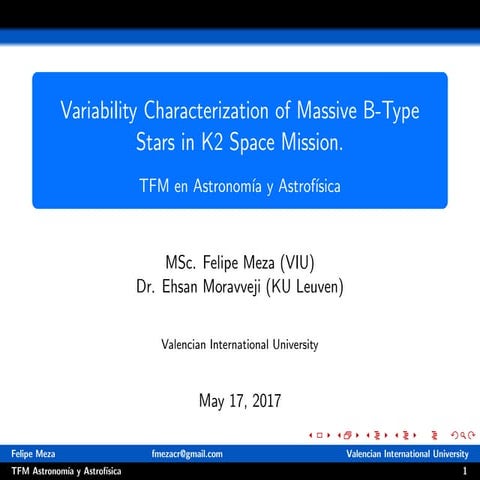 Variability Characterization of Massive B-Type Stars in K2 Space Mission.

TFM en Astronomía y Astrofísica

MSc. Felipe Meza (VIU)
Dr. Ehsan Moravveji (KU Leuven)

Valencian International University

May 17, 2017

Felipe Meza fmezacr@gmail.com Valencian International University

TFM Astronomía y Astrofísica 1